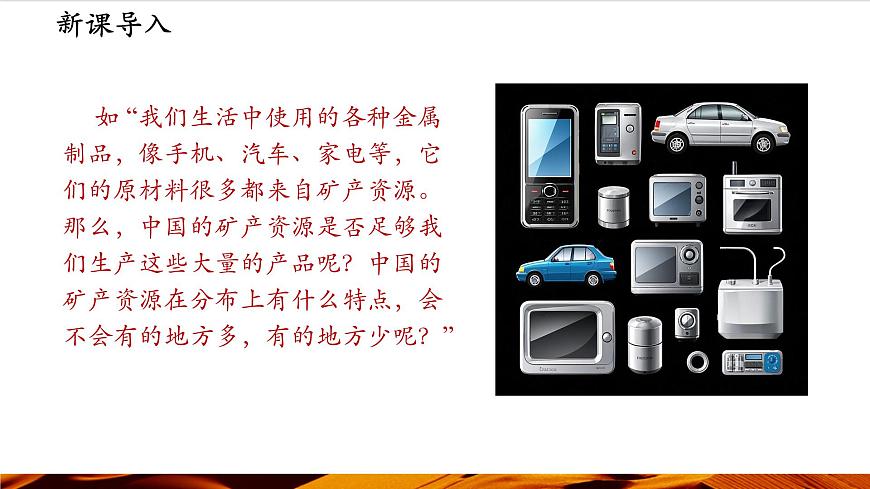 新课导入

如“我们生活中使用的各种金属制品，像手机、汽车、家电等，它们的原材料很多都来自矿产资源。那么，中国的矿产资源是否足够我们生产这些大量的产品呢？中国的矿产资源在分布上有什么特点，会不会有的地方多，有的地方少呢？”